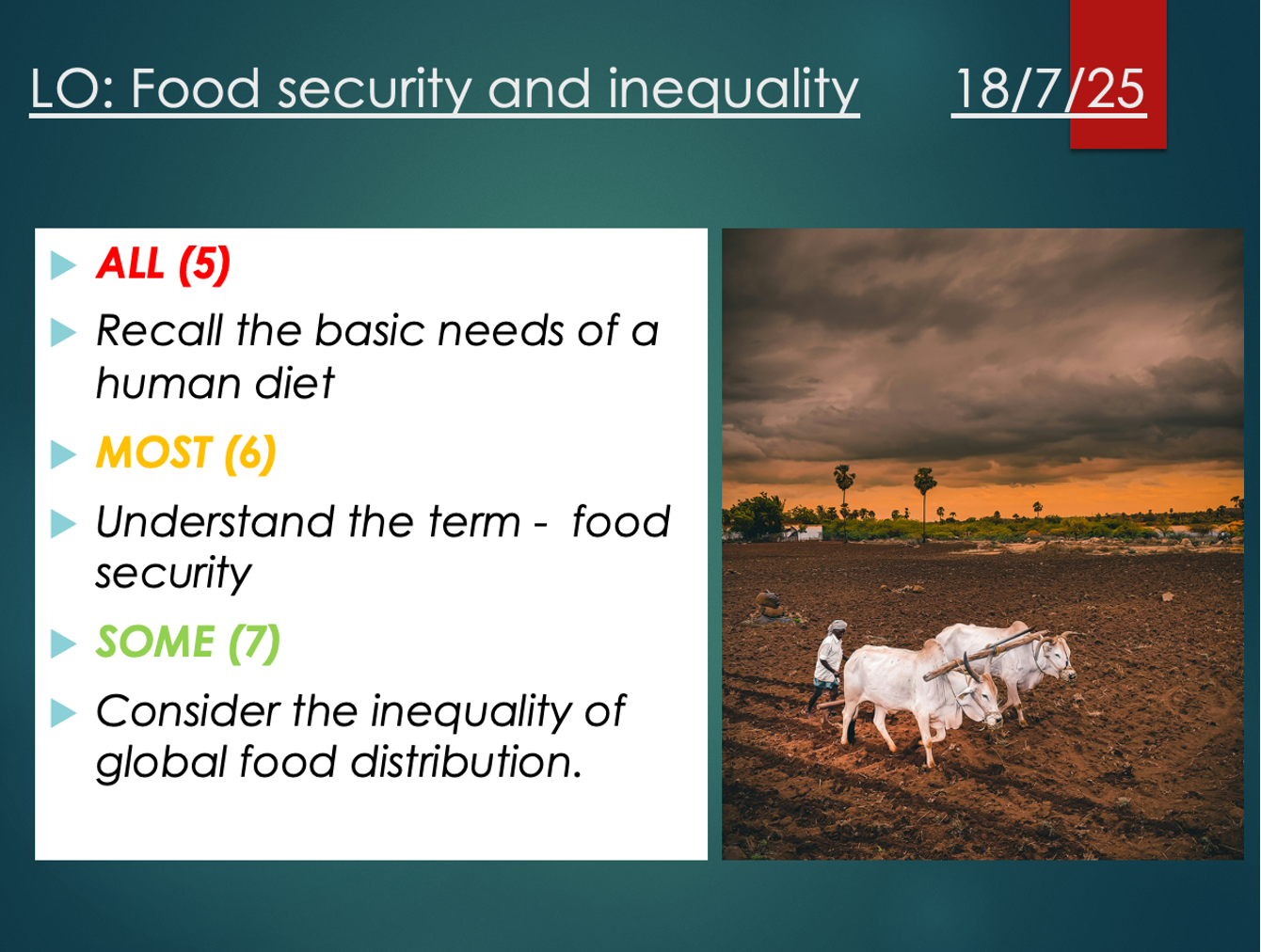 LO: Food security and inequality 18/7/25

ALL (5)

Recall the basic needs of a human diet

MOST (6)

Understand the term - food security

SOME (7)

Consider the inequality of global food distribution.